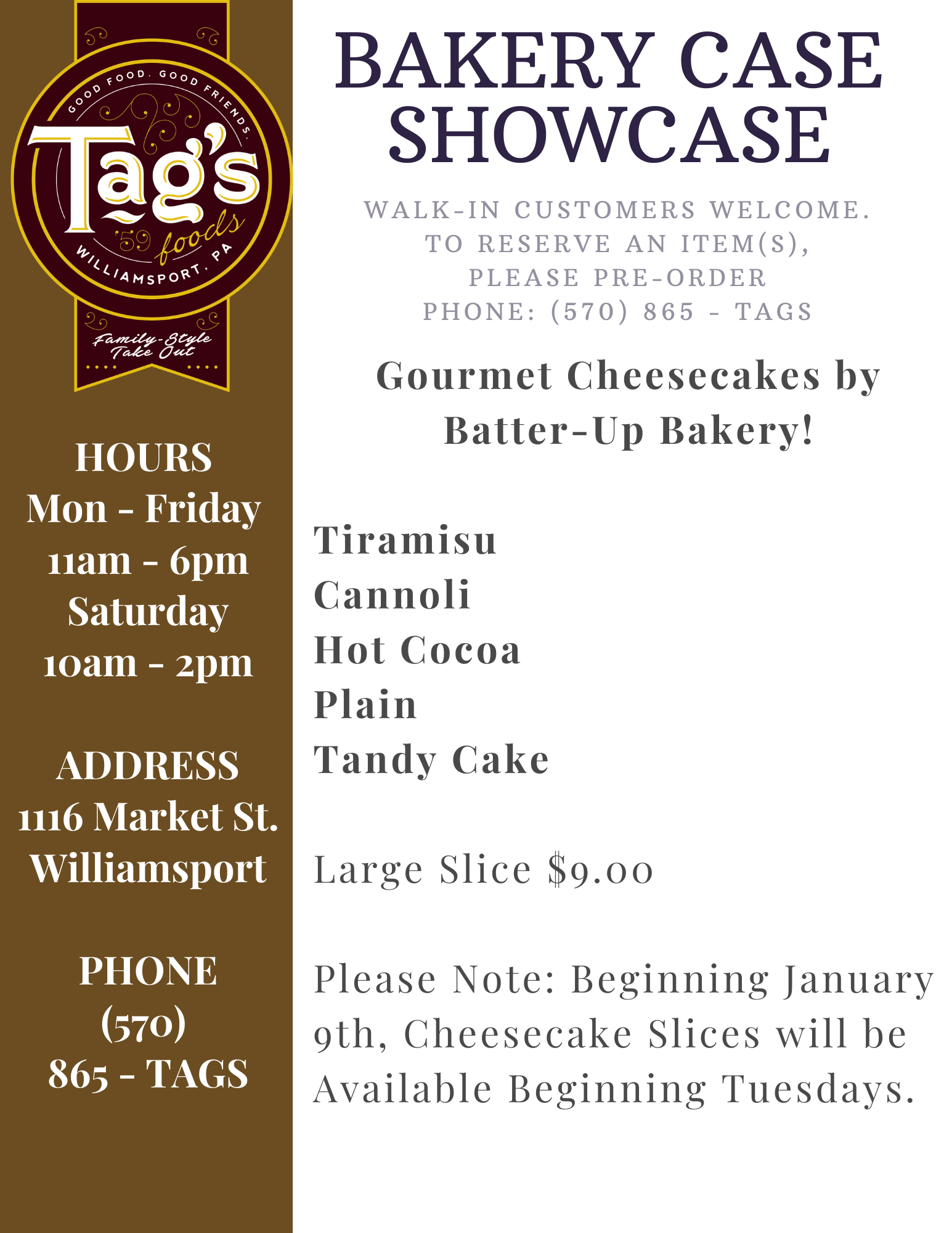 GOOD FOOD. GOOD FRIENDS.
Tag's
'59 foods
WILLIAMSPORT, PA
Family-Style Take Out

HOURS
Mon - Friday
11am - 6pm
Saturday
10am - 2pm

ADDRESS
1116 Market St.
Williamsport

PHONE
(570)
865 - TAGS

BAKERY CASE SHOWCASE

WALK-IN CUSTOMERS WELCOME.
TO RESERVE AN ITEM(S),
PLEASE PRE-ORDER
PHONE: (570) 865 - TAGS

Gourmet Cheesecakes by Batter-Up Bakery!

Tiramisu
Cannoli
Hot Cocoa
Plain
Tandy Cake

Large Slice $9.00

Please Note: Beginning January 9th, Cheesecake Slices will be Available Beginning Tuesdays.